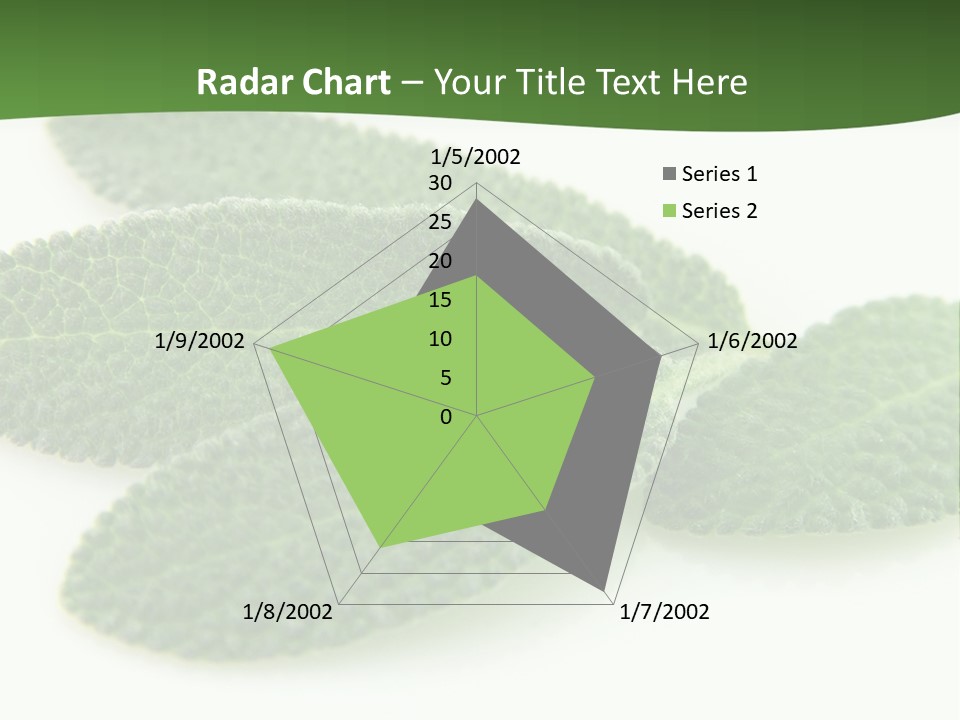 Radar Chart – Your Title Text Here

1/5/2002
30
25
20
15
10
5
0
1/6/2002
1/7/2002
1/8/2002
1/9/2002

Series 1
Series 2